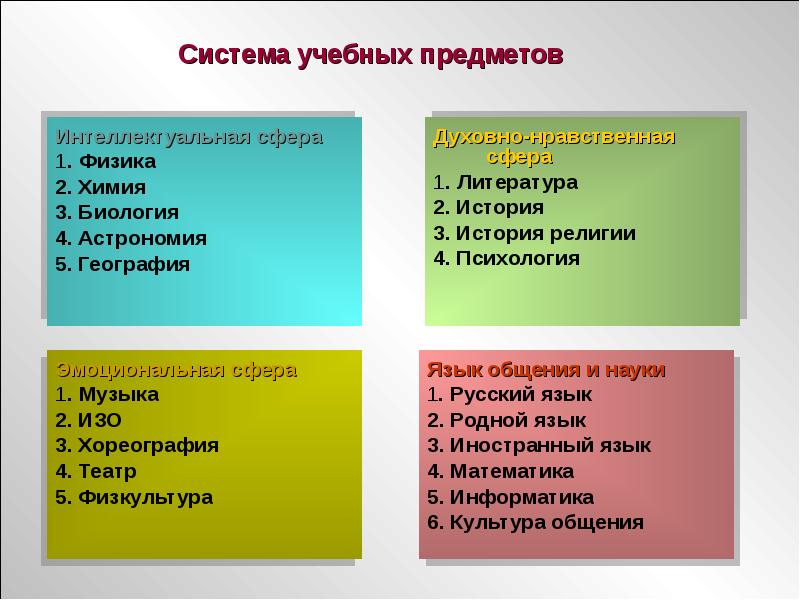 Система учебных предметов

Интеллектуальная сфера
1. Физика
2. Химия
3. Биология
4. Астрономия
5. География

Духовно-нравственная сфера
1. Литература
2. История
3. История религии
4. Психология

Эмоциональная сфера
1. Музыка
2. ИЗО
3. Хореография
4. Театр
5. Физкультура

Язык общения и науки
1. Русский язык
2. Родной язык
3. Иностранный язык
4. Математика
5. Информатика
6. Культура общения